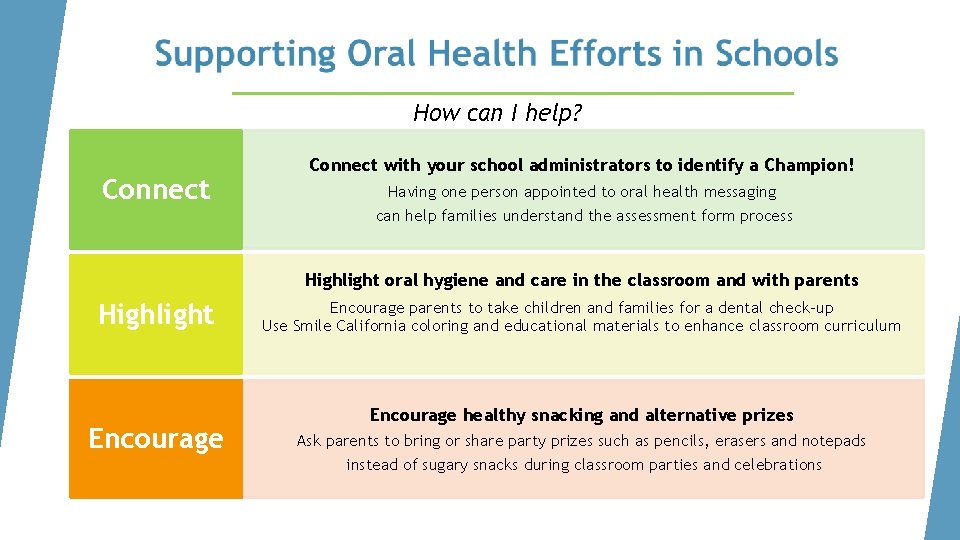 Supporting Oral Health Efforts in Schools

How can I help?

Connect

Connect with your school administrators to identify a Champion!

Having one person appointed to oral health messaging can help families understand the assessment form process

Highlight

Highlight oral hygiene and care in the classroom and with parents

Encourage parents to take children and families for a dental check-up
Use Smile California coloring and educational materials to enhance classroom curriculum

Encourage

Encourage healthy snacking and alternative prizes

Ask parents to bring or share party prizes such as pencils, erasers and notepads instead of sugary snacks during classroom parties and celebrations